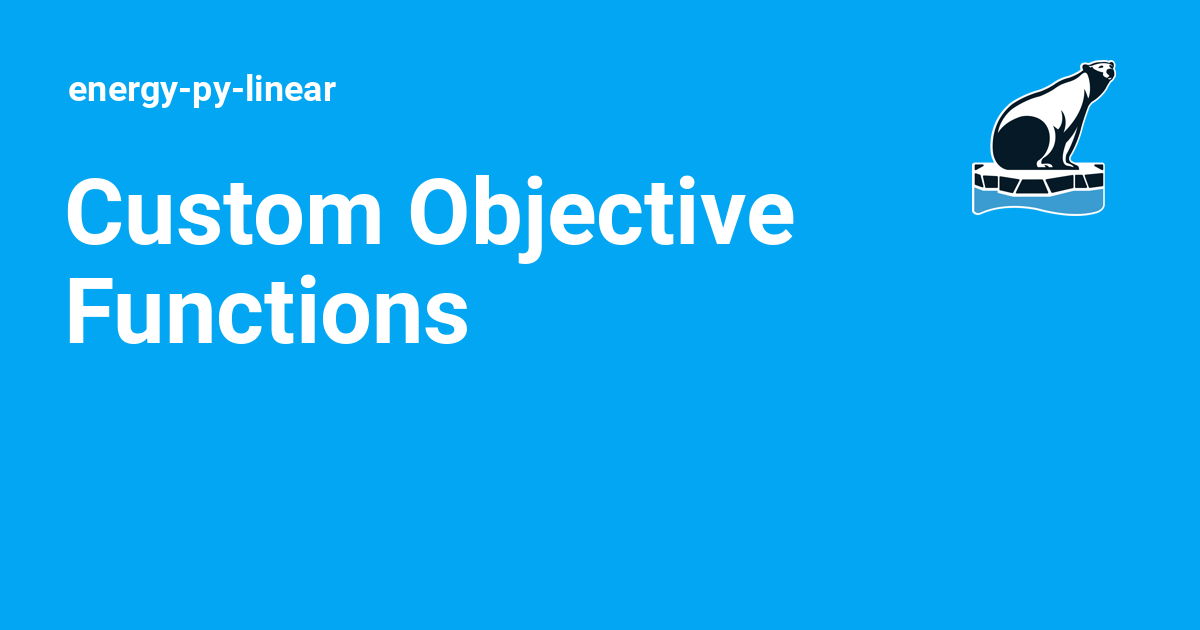 energy-py-linear

Custom Objective Functions